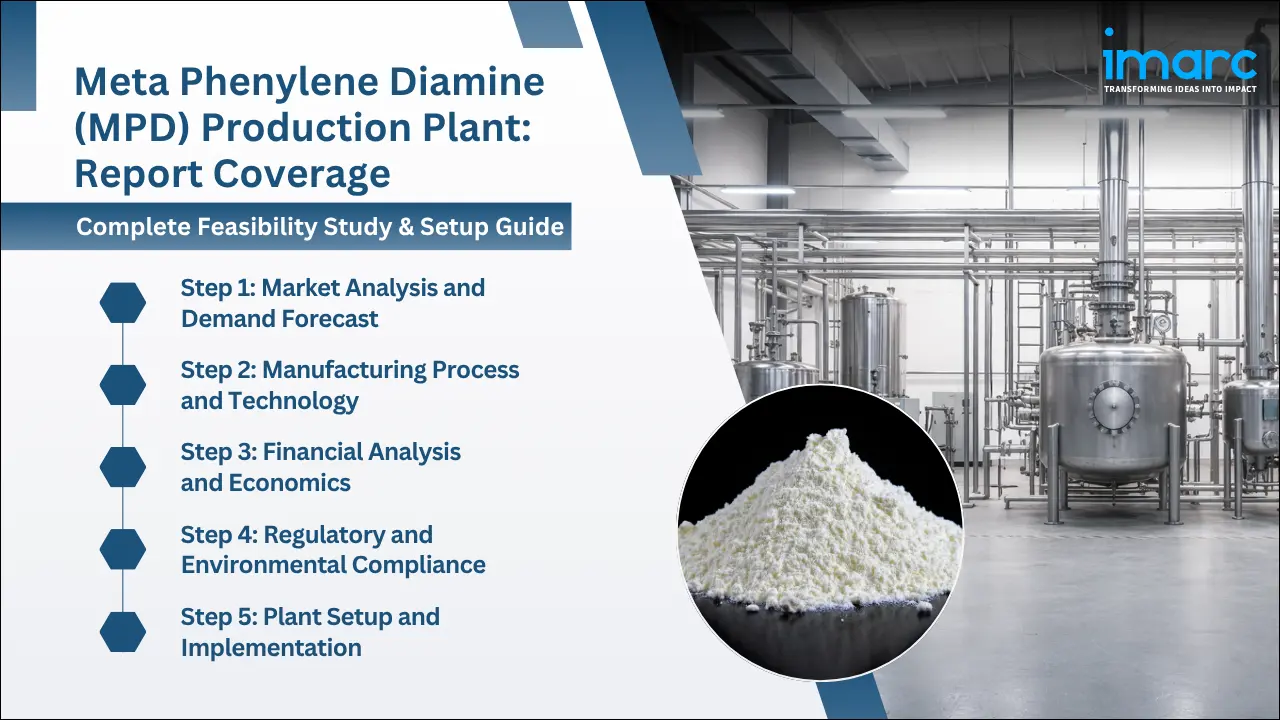 Meta Phenylene Diamine (MPD) Production Plant: Report Coverage

Complete Feasibility Study & Setup Guide

Step 1: Market Analysis and Demand Forecast

Step 2: Manufacturing Process and Technology

Step 3: Financial Analysis and Economics

Step 4: Regulatory and Environmental Compliance

Step 5: Plant Setup and Implementation

imarc
TRANSFORMING IDEAS INTO IMPACT